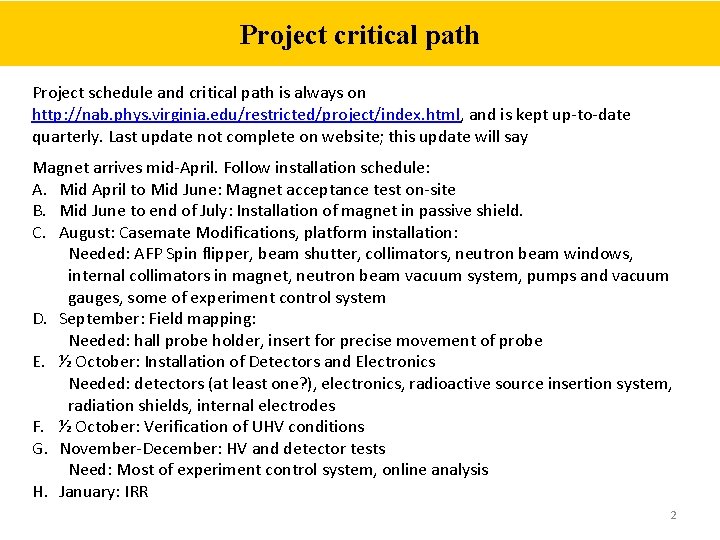 Project critical path

Project schedule and critical path is always on http://nab.phys.virginia.edu/restricted/project/index.html, and is kept up-to-date quarterly. Last update not complete on website; this update will say

Magnet arrives mid-April. Follow installation schedule:
A. Mid April to Mid June: Magnet acceptance test on-site
B. Mid June to end of July: Installation of magnet in passive shield.
C. August: Casemate Modifications, platform installation:
Needed: AFP Spin flipper, beam shutter, collimators, neutron beam windows, internal collimators in magnet, neutron beam vacuum system, pumps and vacuum gauges, some of experiment control system
D. September: Field mapping:
Needed: hall probe holder, insert for precise movement of probe
E. ½ October: Installation of Detectors and Electronics
Needed: detectors (at least one?), electronics, radioactive source insertion system, radiation shields, internal electrodes
F. ½ October: Verification of UHV conditions
G. November-December: HV and detector tests
Need: Most of experiment control system, online analysis
H. January: IRR

2